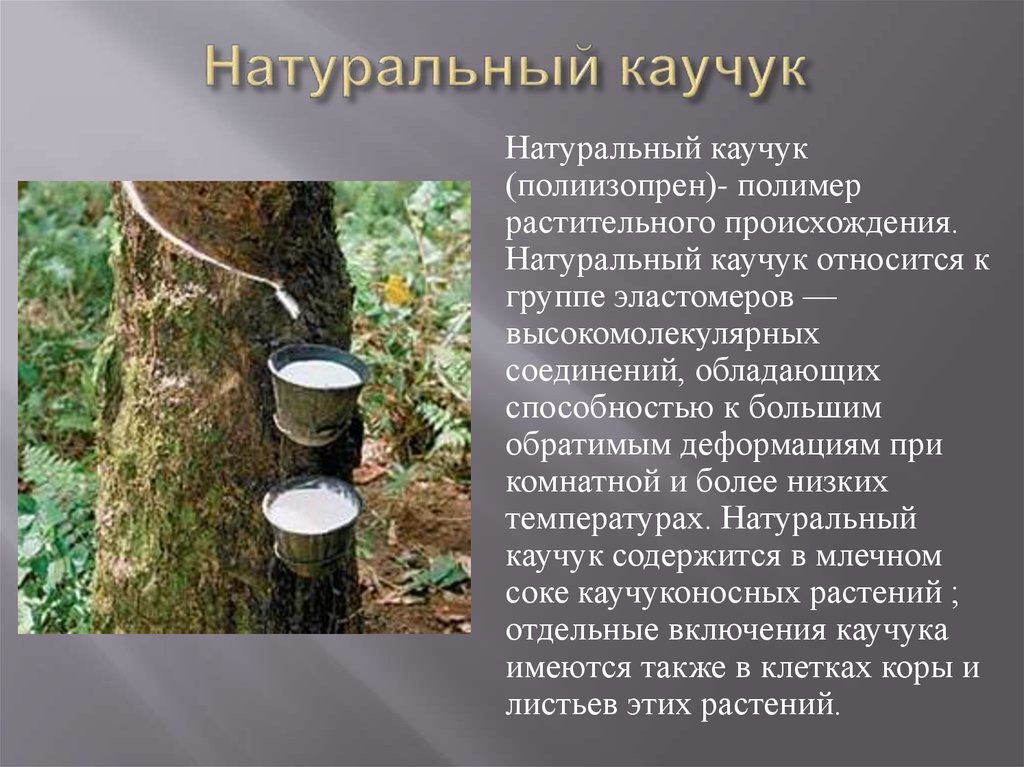 Натуральный каучук

Натуральный каучук (полиизопрен)- полимер растительного происхождения. Натуральный каучук относится к группе эластомеров — высокомолекулярных соединений, обладающих способностью к большим обратимым деформациям при комнатной и более низких температурах. Натуральный каучук содержится в млечном соке каучуконосных растений ; отдельные включения каучука имеются также в клетках коры и листьев этих растений.